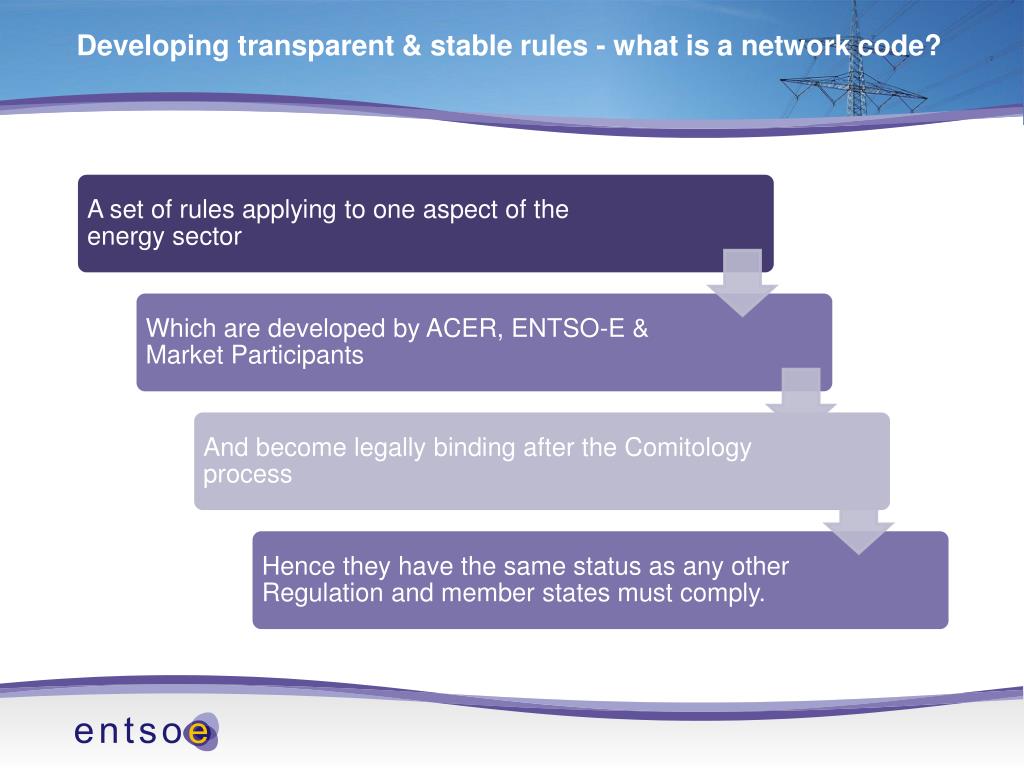 Developing transparent & stable rules - what is a network code?

A set of rules applying to one aspect of the energy sector

Which are developed by ACER, ENTSO-E & Market Participants

And become legally binding after the Comitology process

Hence they have the same status as any other Regulation and member states must comply.

entsoe